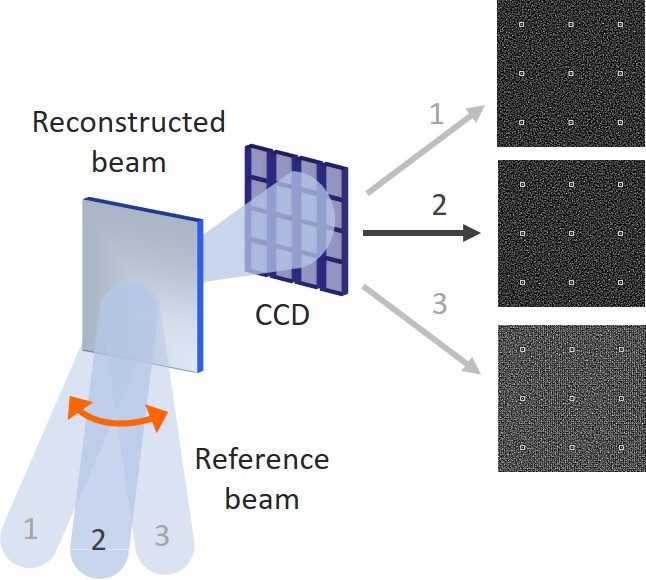 Reconstructed beam

CCD

1

2

3

Reference beam

1

2

3